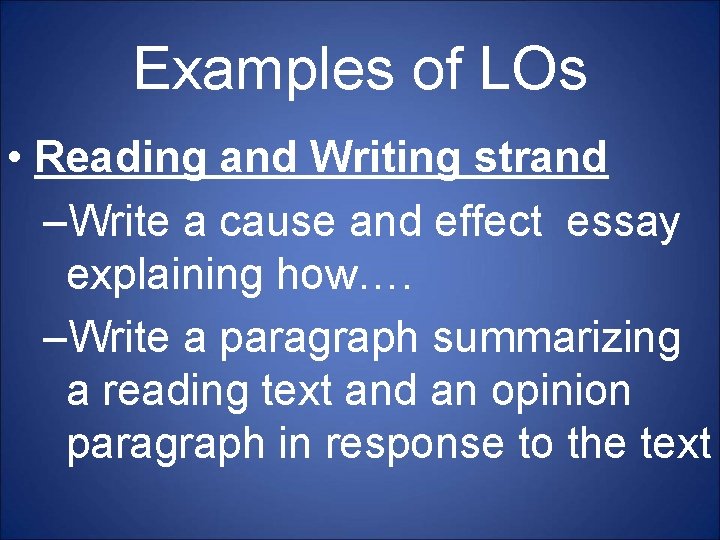 Examples of LOs

• Reading and Writing strand

–Write a cause and effect essay explaining how….

–Write a paragraph summarizing a reading text and an opinion paragraph in response to the text